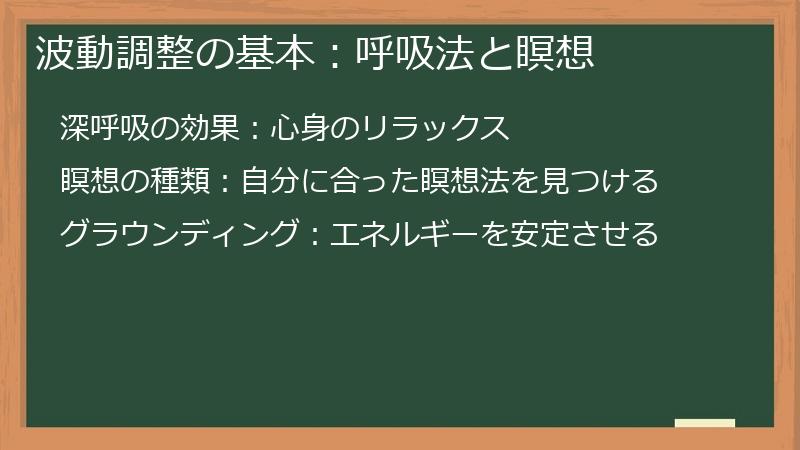 波動調整の基本：呼吸法と瞑想

深呼吸の効果：心身のリラックス

瞑想の種類：自分に合った瞑想法を見つける

グラウンディング：エネルギーを安定させる